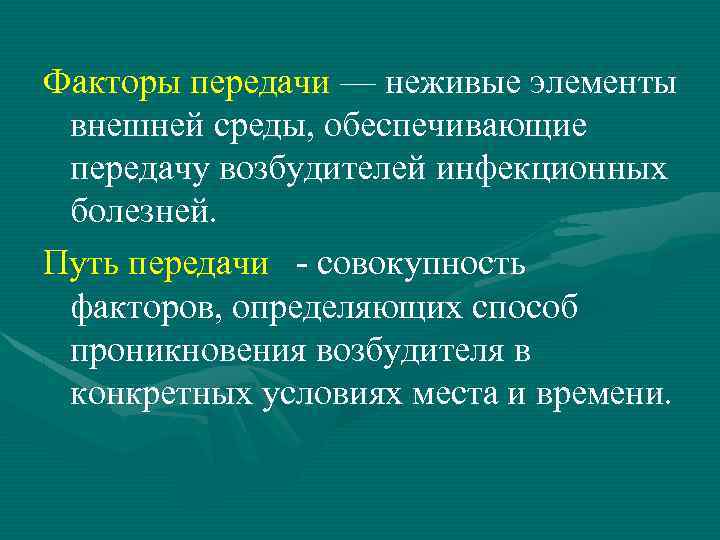 Факторы передачи — неживые элементы внешней среды, обеспечивающие передачу возбудителей инфекционных болезней.

Путь передачи - совокупность факторов, определяющих способ проникновения возбудителя в конкретных условиях места и времени.